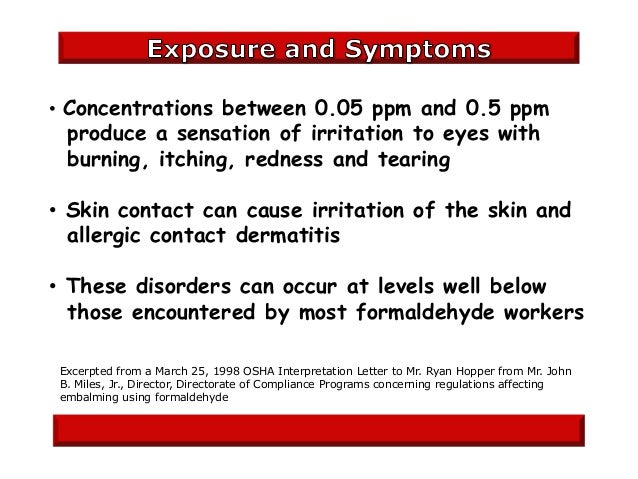 Exposure and Symptoms

• Concentrations between 0.05 ppm and 0.5 ppm produce a sensation of irritation to eyes with burning, itching, redness and tearing

• Skin contact can cause irritation of the skin and allergic contact dermatitis

• These disorders can occur at levels well below those encountered by most formaldehyde workers

Excerpted from a March 25, 1998 OSHA Interpretation Letter to Mr. Ryan Hopper from Mr. John B. Miles, Jr., Director, Directorate of Compliance Programs concerning regulations affecting embalming using formaldehyde